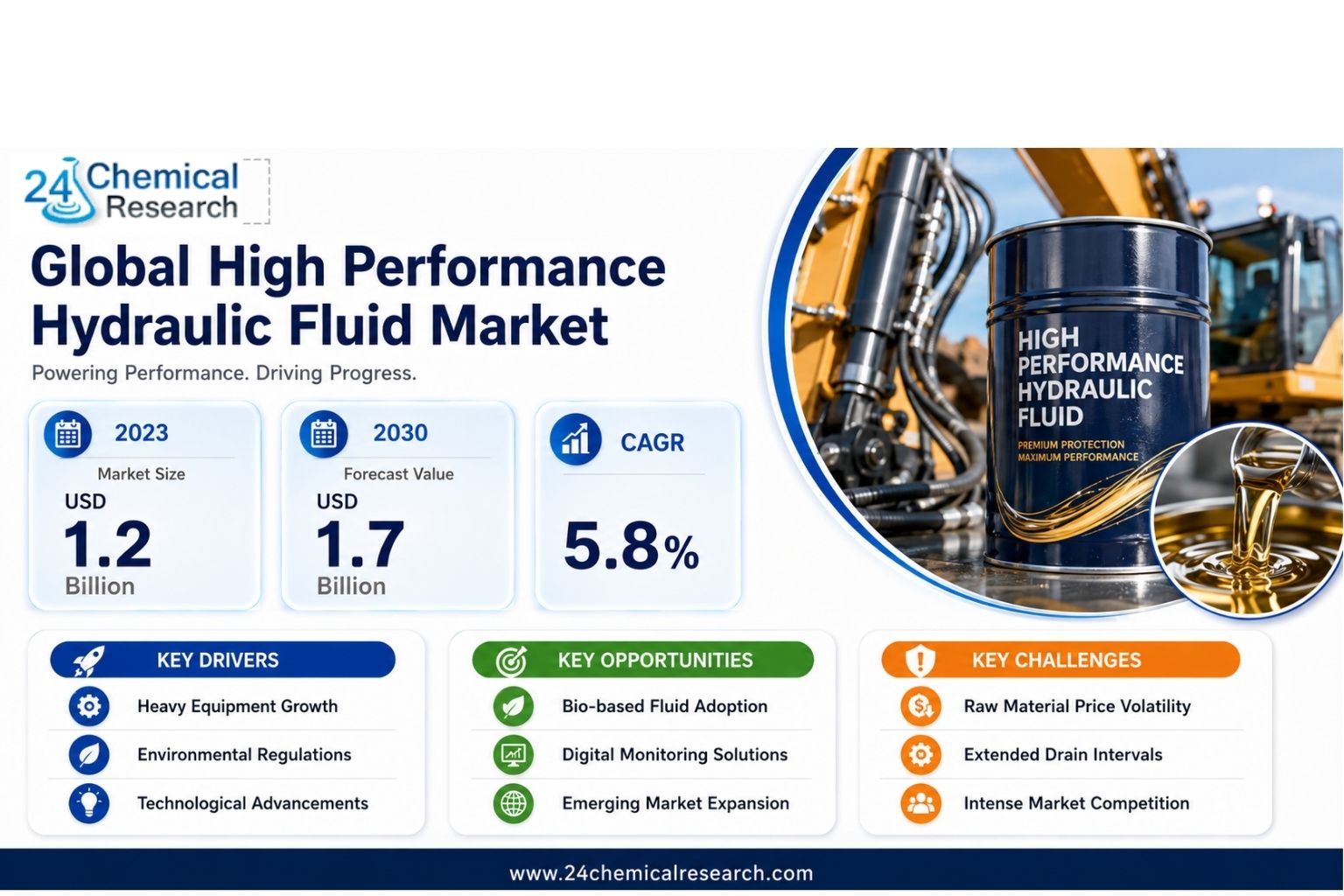 24 Chemical Research

Global High Performance Hydraulic Fluid Market

Powering Performance. Driving Progress.

2023
Market Size
USD
1.2
Billion

2030
Forecast Value
USD
1.7
Billion

CAGR
5.8%

HIGH PERFORMANCE HYDRAULIC FLUID
PREMIUM PROTECTION
MAXIMUM PERFORMANCE

KEY DRIVERS
Heavy Equipment Growth
Environmental Regulations
Technological Advancements

KEY OPPORTUNITIES
Bio-based Fluid Adoption
Digital Monitoring Solutions
Emerging Market Expansion

KEY CHALLENGES
Raw Material Price Volatility
Extended Drain Intervals
Intense Market Competition

www.24chemicalresearch.com